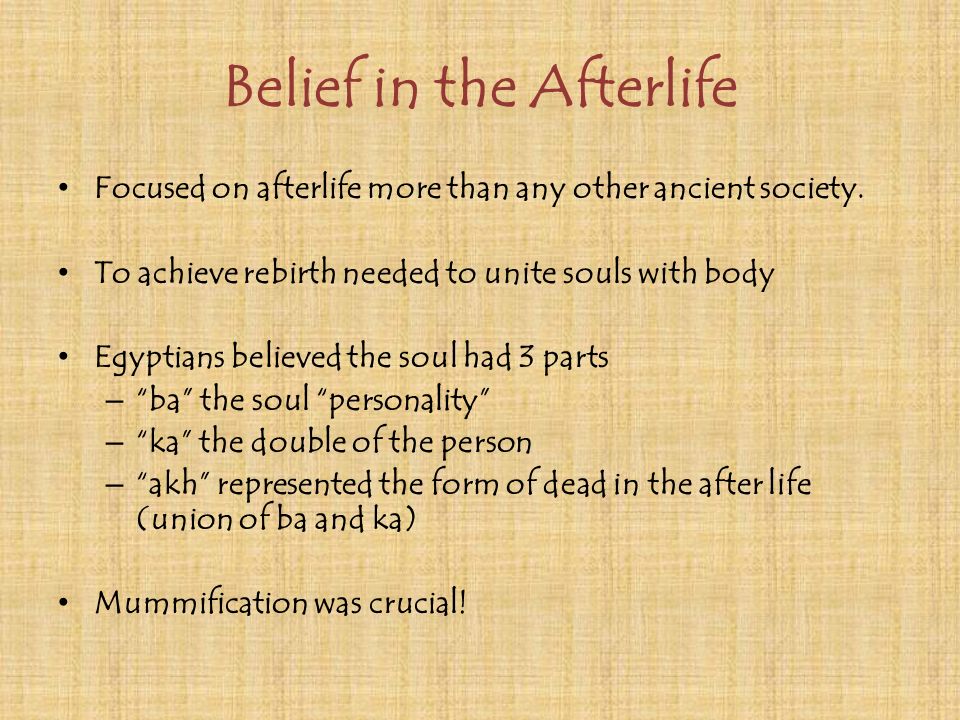 Belief in the Afterlife

• Focused on afterlife more than any other ancient society.

• To achieve rebirth needed to unite souls with body

• Egyptians believed the soul had 3 parts
– "ba" the soul "personality"
– "ka" the double of the person
– "akh" represented the form of dead in the after life (union of ba and ka)

• Mummification was crucial!